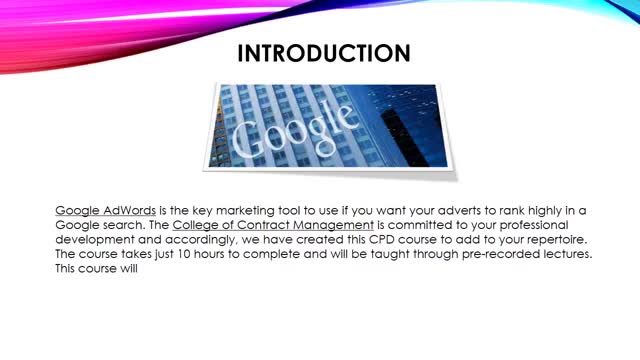 INTRODUCTION

Google

Google AdWords is the key marketing tool to use if you want your adverts to rank highly in a Google search. The College of Contract Management is committed to your professional development and accordingly, we have created this CPD course to add to your repertoire. The course takes just 10 hours to complete and will be taught through pre-recorded lectures. This course will